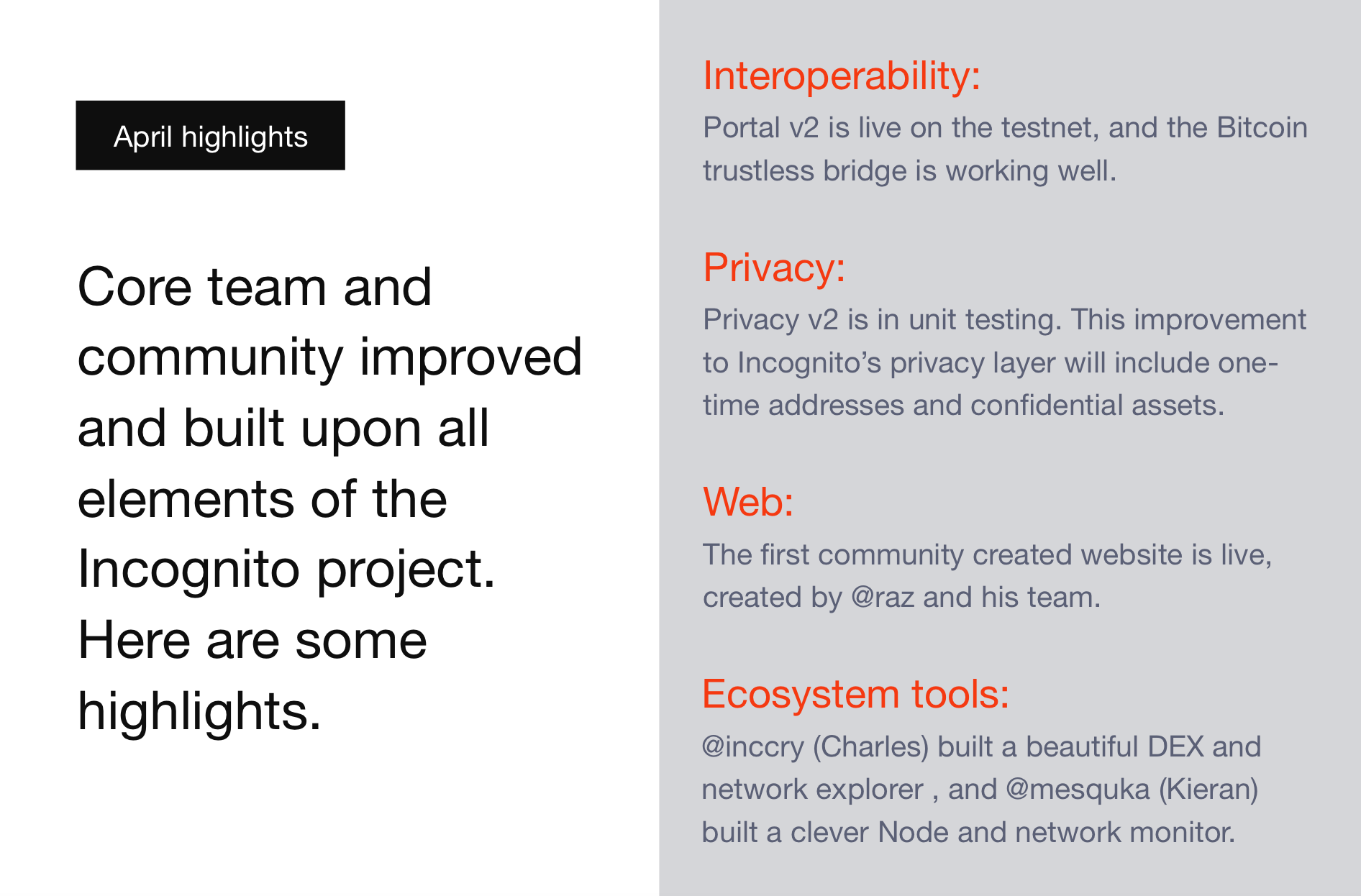 April highlights

Core team and community improved and built upon all elements of the Incognito project. Here are some highlights.

Interoperability:

Portal v2 is live on the testnet, and the Bitcoin trustless bridge is working well.

Privacy:

Privacy v2 is in unit testing. This improvement to Incognito's privacy layer will include one-time addresses and confidential assets.

Web:

The first community created website is live, created by @raz and his team.

Ecosystem tools:

@inccry (Charles) built a beautiful DEX and network explorer , and @mesquka (Kieran) built a clever Node and network monitor.